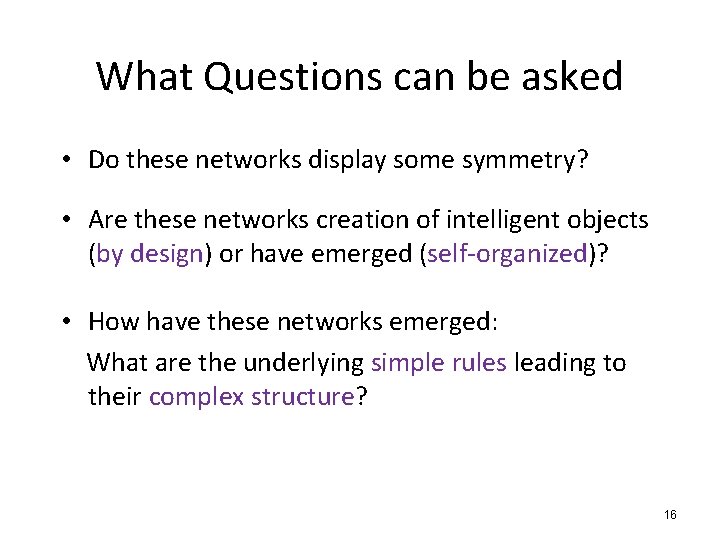 What Questions can be asked

• Do these networks display some symmetry?

• Are these networks creation of intelligent objects (by design) or have emerged (self-organized)?

• How have these networks emerged:

What are the underlying simple rules leading to their complex structure?

16